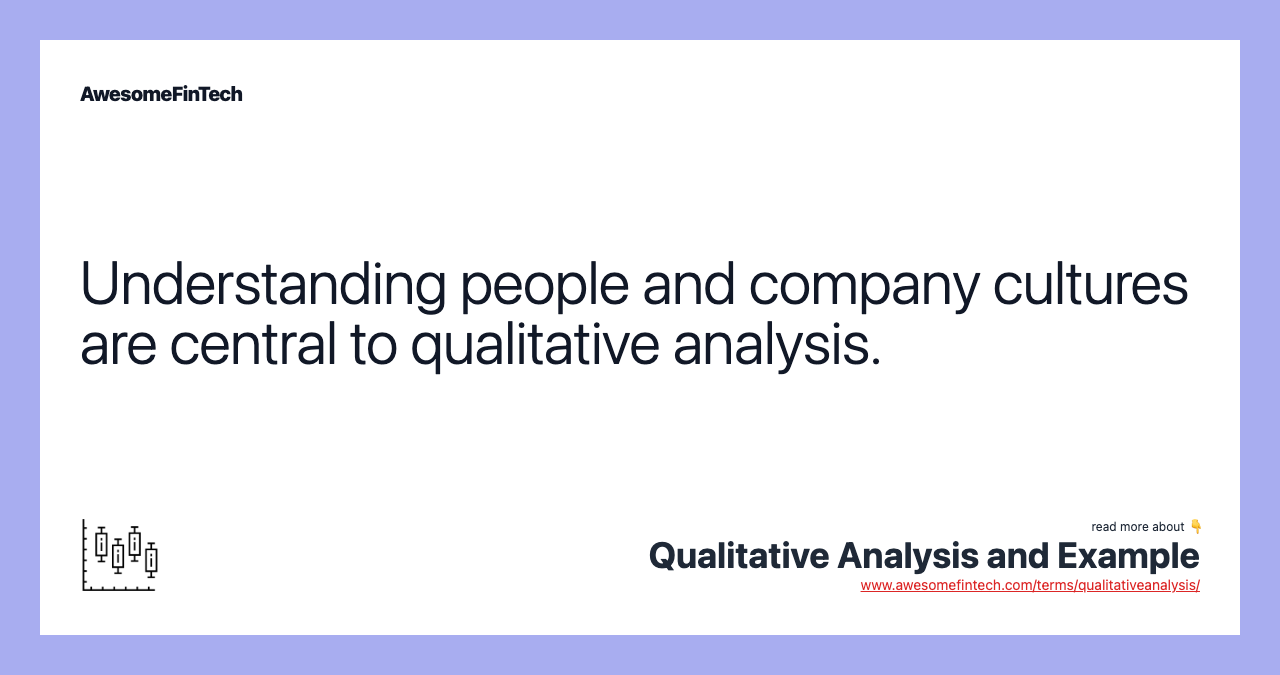 AwesomeFinTech

Understanding people and company cultures are central to qualitative analysis.

read more about 👇
Qualitative Analysis and Example
www.awesomefintech.com/terms/qualitativeanalysis/